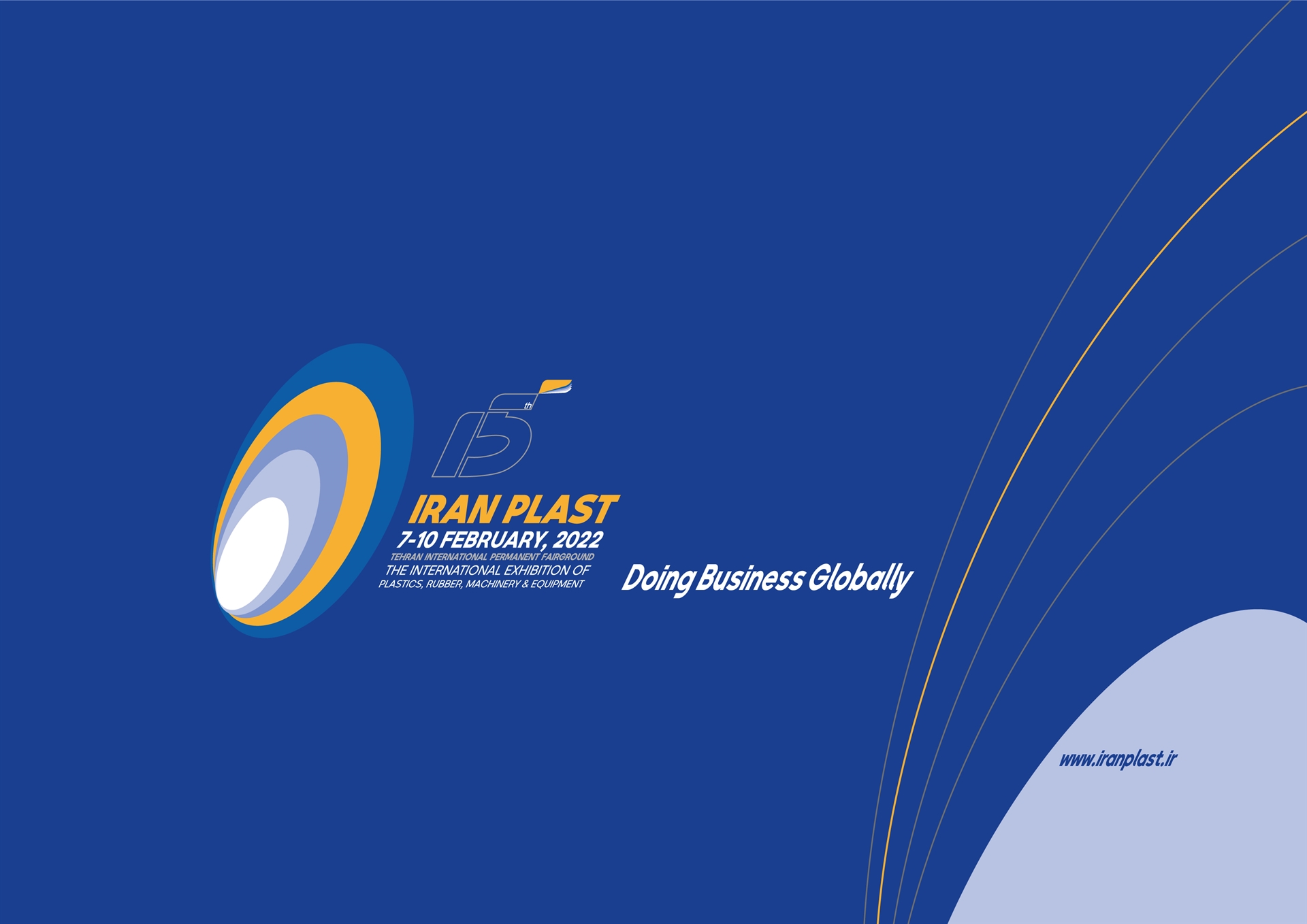 15th

IRAN PLAST
7-10 FEBRUARY, 2022
TEHRAN INTERNATIONAL PERMANENT FAIRGROUND
THE INTERNATIONAL EXHIBITION OF
PLASTICS, RUBBER, MACHINERY & EQUIPMENT

Doing Business Globally

www.iranplast.ir